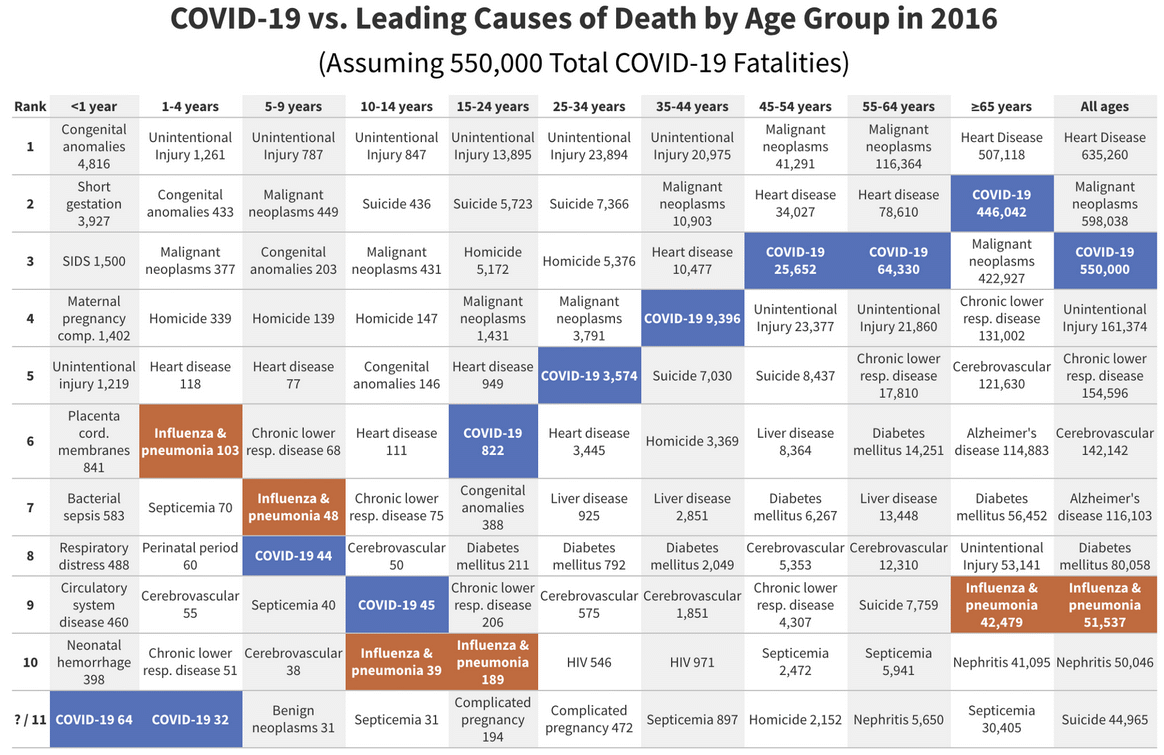 COVID-19 vs. Leading Causes of Death by Age Group in 2016

(Assuming 550,000 Total COVID-19 Fatalities)

| Rank | <1 year | 1-4 years | 5-9 years | 10-14 years | 15-24 years | 25-34 years | 35-44 years | 45-54 years | 55-64 years | ≥65 years | All ages |
|---|---|---|---|---|---|---|---|---|---|---|---|
| 1 | Congenital anomalies 4,816 | Unintentional Injury 1,261 | Unintentional Injury 787 | Unintentional Injury 847 | Unintentional Injury 13,895 | Unintentional Injury 23,894 | Unintentional Injury 20,975 | Malignant neoplasms 41,291 | Malignant neoplasms 116,364 | Heart Disease 507,118 | Heart Disease 635,260 |
| 2 | Short gestation 3,927 | Congenital anomalies 433 | Malignant neoplasms 449 | Suicide 436 | Suicide 5,723 | Suicide 7,366 | Malignant neoplasms 10,903 | Heart disease 34,027 | Heart disease 78,610 | COVID-19 446,042 | Malignant neoplasms 598,038 |
| 3 | SIDS 1,500 | Malignant neoplasms 377 | Congenital anomalies 203 | Malignant neoplasms 431 | Homicide 5,172 | Homicide 5,376 | Heart disease 10,477 | COVID-19 25,652 | COVID-19 64,330 | Malignant neoplasms 422,927 | COVID-19 550,000 |
| 4 | Maternal pregnancy comp. 1,402 | Homicide 339 | Homicide 139 | Homicide 147 | Malignant neoplasms 1,431 | Malignant neoplasms 3,791 | COVID-19 9,396 | Unintentional Injury 23,377 | Unintentional Injury 21,860 | Chronic lower resp. disease 131,002 | Unintentional Injury 161,374 |
| 5 | Unintentional injury 1,219 | Heart disease 118 | Heart disease 77 | Congenital anomalies 146 | Heart disease 949 | COVID-19 3,574 | Suicide 7,030 | Suicide 8,437 | Chronic lower resp. disease 17,810 | Cerebrovascular 121,630 | Chronic lower resp. disease 154,596 |
| 6 | Placenta cord. membranes 841 | Influenza & pneumonia 103 | Chronic lower resp. disease 68 | Heart disease 111 | COVID-19 822 | Heart disease 3,445 | Homicide 3,369 | Liver disease 8,364 | Diabetes mellitus 14,251 | Alzheimer's disease 114,883 | Cerebrovascular 142,142 |
| 7 | Bacterial sepsis 583 | Septicemia 70 | Influenza & pneumonia 48 | Chronic lower resp. disease 75 | Congenital anomalies 388 | Liver disease 925 | Liver disease 2,851 | Diabetes mellitus 6,267 | Liver disease 13,448 | Diabetes mellitus 56,452 | Alzheimer's disease 116,103 |
| 8 | Respiratory distress 488 | Perinatal period 60 | COVID-19 44 | Cerebrovascular 50 | Diabetes mellitus 211 | Diabetes mellitus 792 | Diabetes mellitus 2,049 | Cerebrovascular 5,353 | Cerebrovascular 12,310 | Unintentional Injury 53,141 | Diabetes mellitus 80,058 |
| 9 | Circulatory system disease 460 | Cerebrovascular 55 | Septicemia 40 | COVID-19 45 | Chronic lower resp. disease 206 | Cerebrovascular 575 | Cerebrovascular 1,851 | Chronic lower resp. disease 4,307 | Suicide 7,759 | Influenza & pneumonia 42,479 | Influenza & pneumonia 51,537 |
| 10 | Neonatal hemorrhage 398 | Chronic lower resp. disease 51 | Cerebrovascular 38 | Influenza & pneumonia 39 | Influenza & pneumonia 189 | HIV 546 | HIV 971 | Septicemia 2,472 | Septicemia 5,941 | Nephritis 41,095 | Nephritis 50,046 |
| ? / 11 | COVID-19 64 | COVID-19 32 | Benign neoplasms 31 | Septicemia 31 | Complicated pregnancy 194 | Complicated pregnancy 472 | Septicemia 897 | Homicide 2,152 | Nephritis 5,650 | Septicemia 30,405 | Suicide 44,965 |